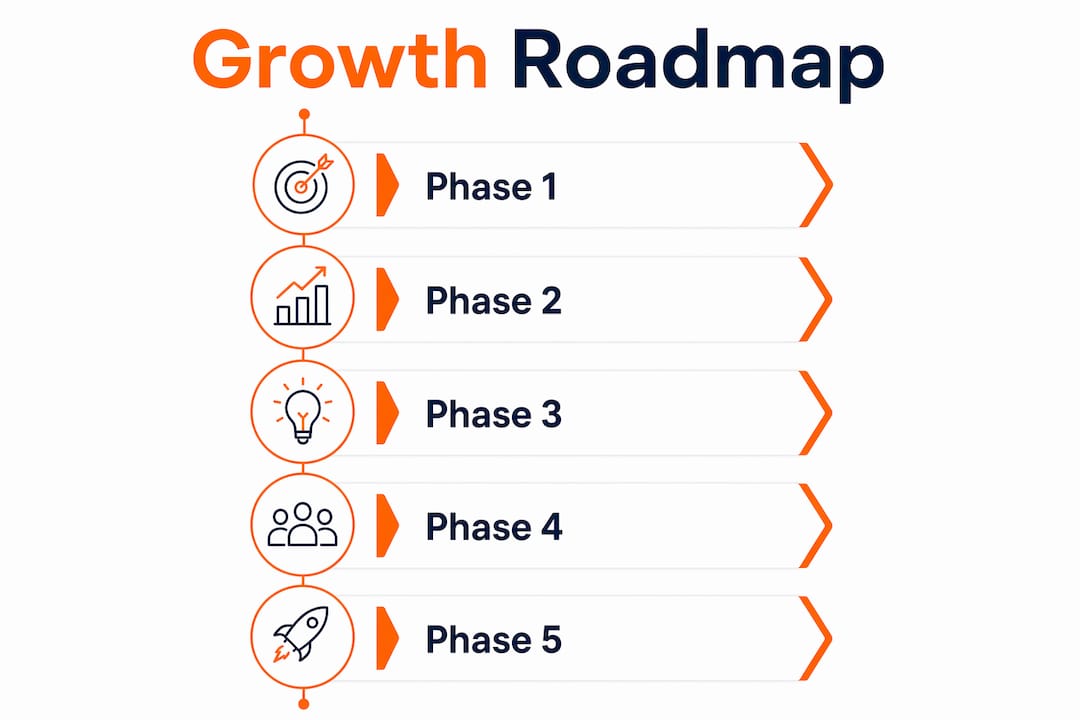 Growth Roadmap

Phase 1

Phase 2

Phase 3

Phase 4

Phase 5